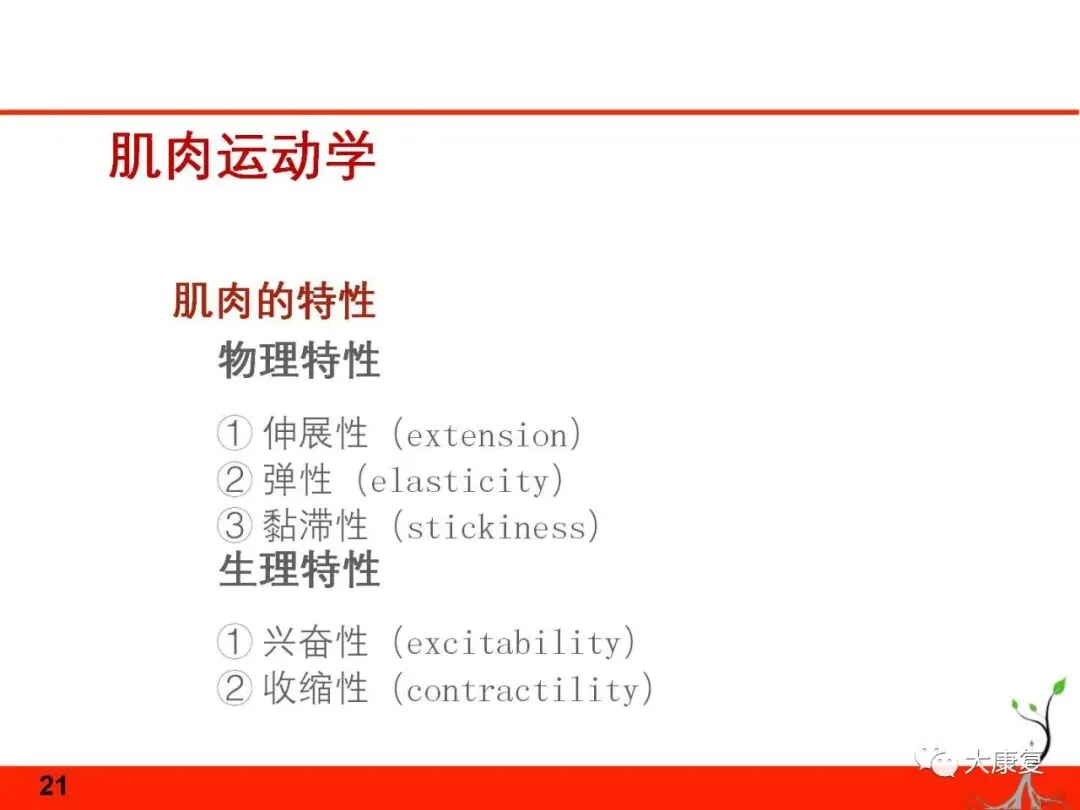 肌肉运动学

肌肉的特性

物理特性

① 伸展性 (extension)
② 弹性 (elasticity)
③ 黏滞性 (stickiness)

生理特性

① 兴奋性 (excitability)
② 收缩性 (contractility)

21

大康复